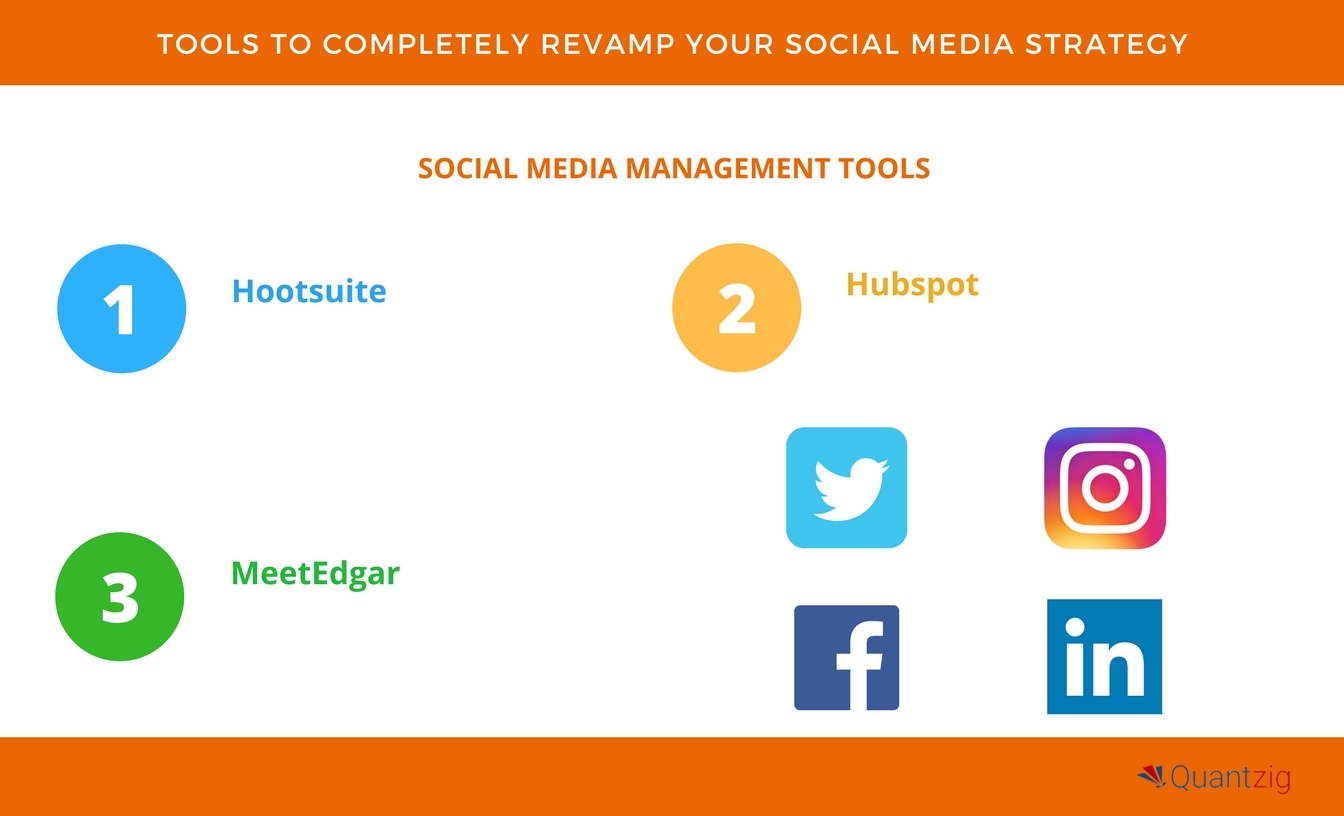 TOOLS TO COMPLETELY REVAMP YOUR SOCIAL MEDIA STRATEGY

SOCIAL MEDIA MANAGEMENT TOOLS

1 Hootsuite

2 Hubspot

3 MeetEdgar

f

in

Quantzig